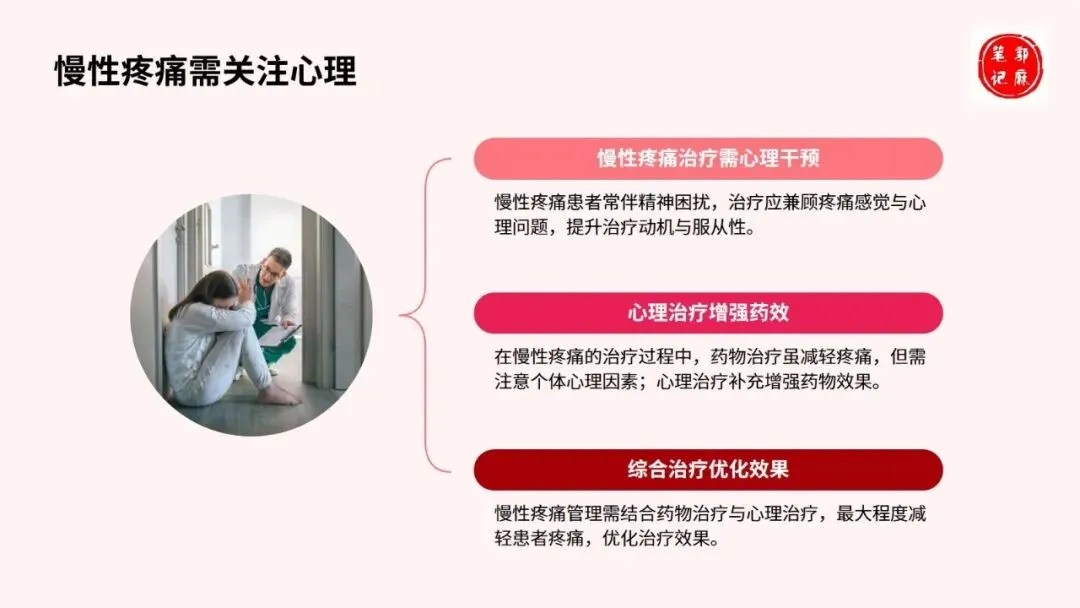 慢性疼痛需关注心理

郭麻笔记

慢性疼痛治疗需心理干预

慢性疼痛患者常伴精神困扰，治疗应兼顾疼痛感觉与心理问题，提升治疗动机与服从性。

心理治疗增强药效

在慢性疼痛的治疗过程中，药物治疗虽减轻疼痛，但需注意个体心理因素；心理治疗补充增强药物效果。

综合治疗优化效果

慢性疼痛管理需结合药物治疗与心理治疗，最大程度减轻患者疼痛，优化治疗效果。